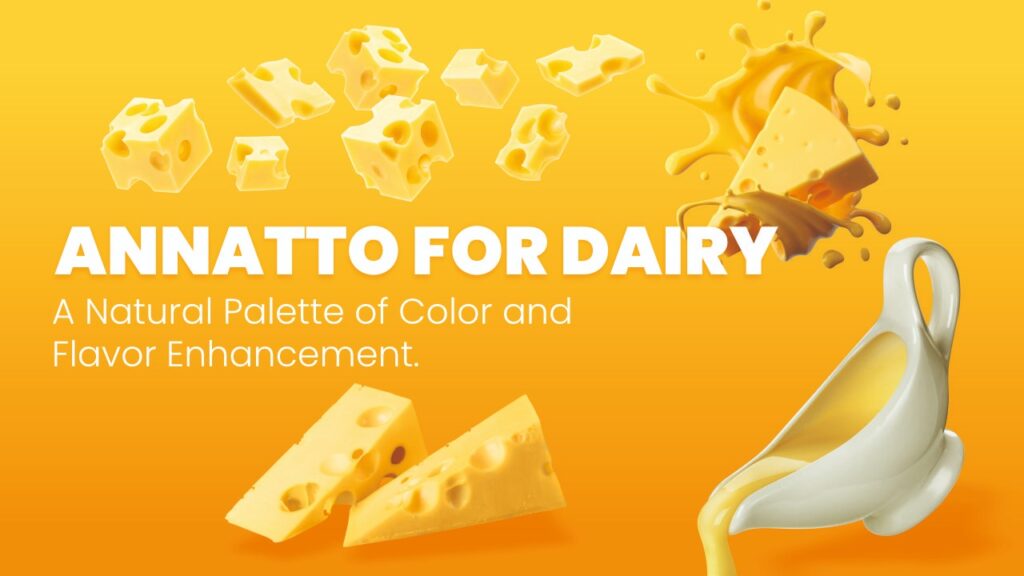 ANNATTO FOR DAIRY

A Natural Palette of Color and Flavor Enhancement.